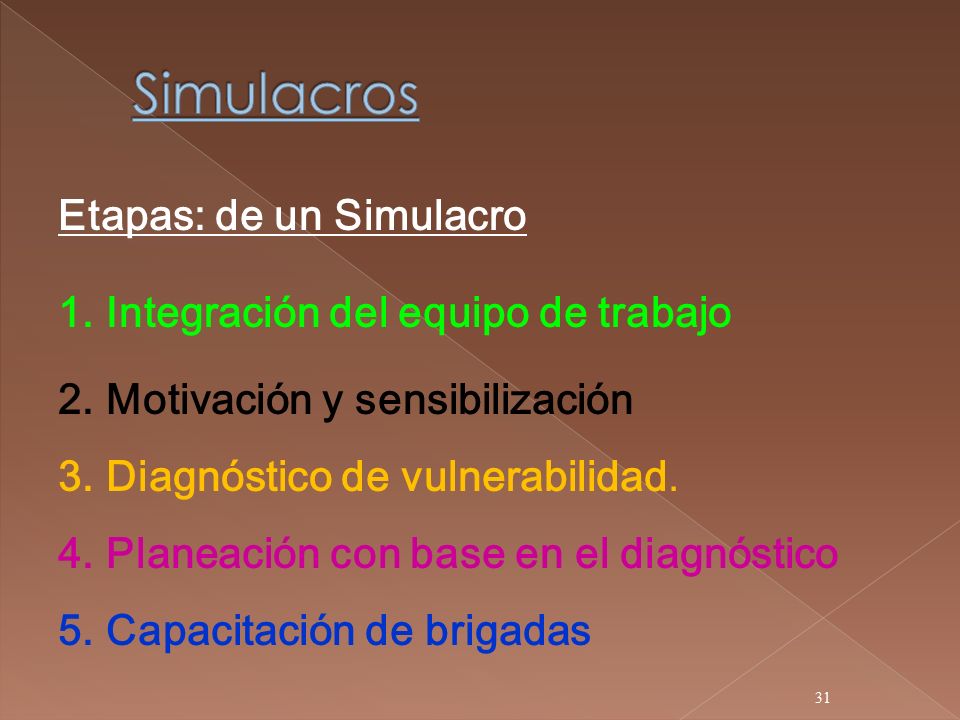 Simulacros

Etapas: de un Simulacro

1. Integración del equipo de trabajo

2. Motivación y sensibilización

3. Diagnóstico de vulnerabilidad.

4. Planeación con base en el diagnóstico

5. Capacitación de brigadas

31